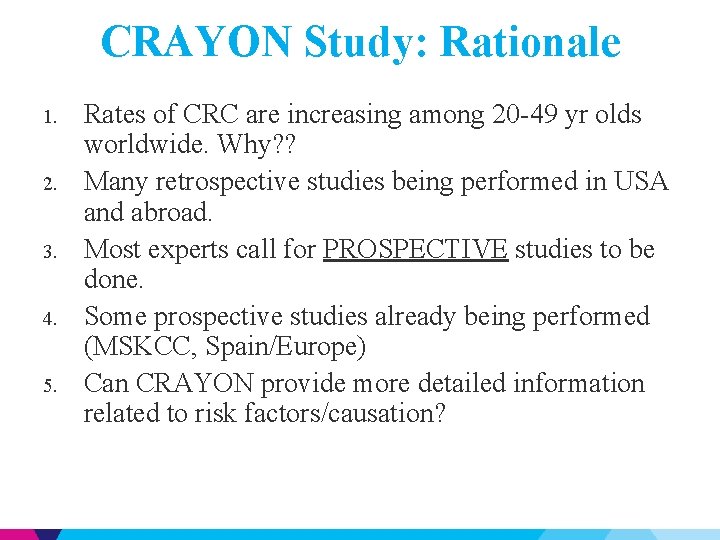 CRAYON Study: Rationale

1. Rates of CRC are increasing among 20-49 yr olds worldwide. Why??
2. Many retrospective studies being performed in USA and abroad.
3. Most experts call for PROSPECTIVE studies to be done.
4. Some prospective studies already being performed (MSKCC, Spain/Europe)
5. Can CRAYON provide more detailed information related to risk factors/causation?